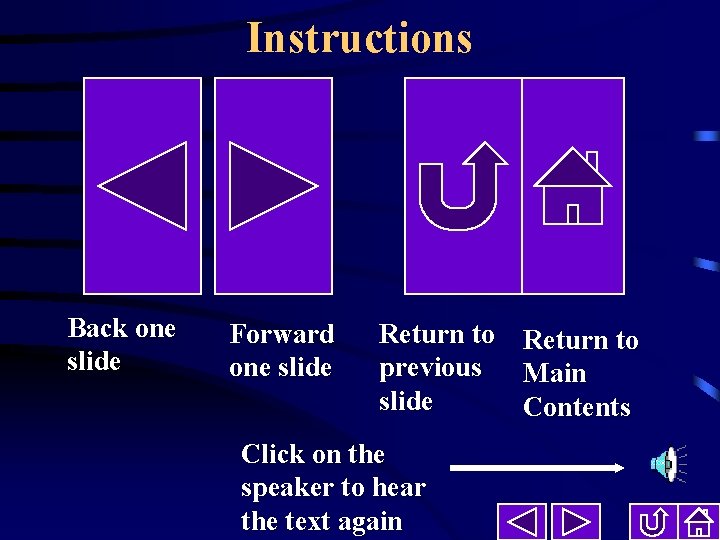 Instructions

Back one slide

Forward one slide

Return to previous slide

Return to Main Contents

Click on the speaker to hear the text again